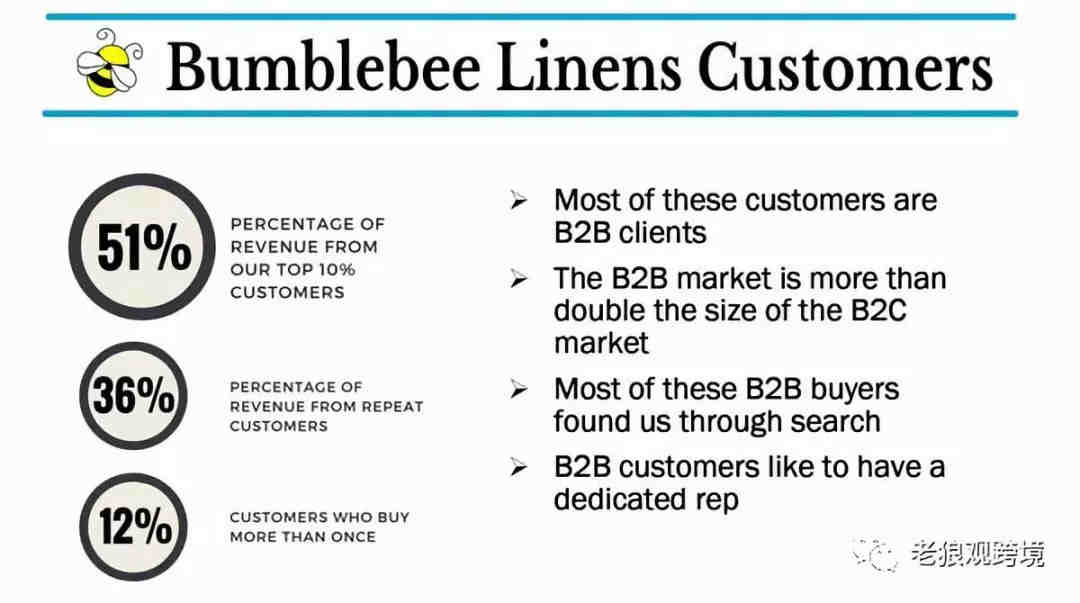 Bumblebee Linens Customers

51%

PERCENTAGE OF REVENUE FROM OUR TOP 10% CUSTOMERS

36%

PERCENTAGE OF REVENUE FROM REPEAT CUSTOMERS

12%

CUSTOMERS WHO BUY MORE THAN ONCE

➢ Most of these customers are B2B clients

➢ The B2B market is more than double the size of the B2C market

➢ Most of these B2B buyers found us through search

➢ B2B customers like to have a dedicated rep

老狼观跨境